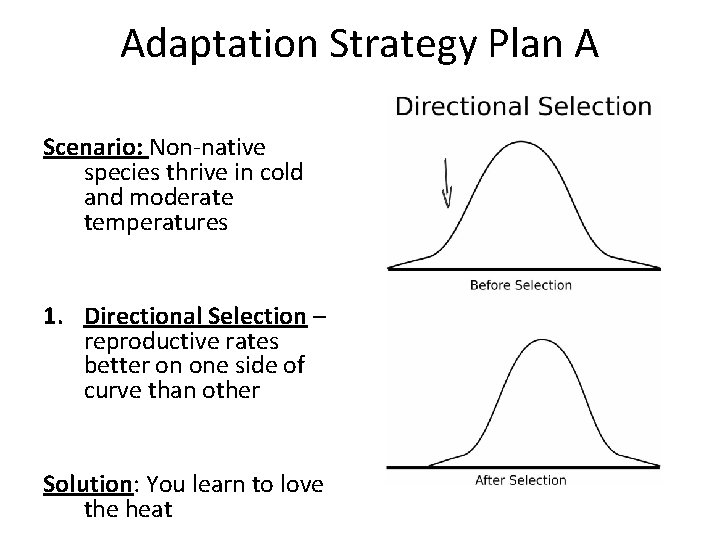 Adaptation Strategy Plan A

Scenario: Non-native species thrive in cold and moderate temperatures

1. Directional Selection – reproductive rates better on one side of curve than other

Solution: You learn to love the heat

Directional Selection

Before Selection

After Selection